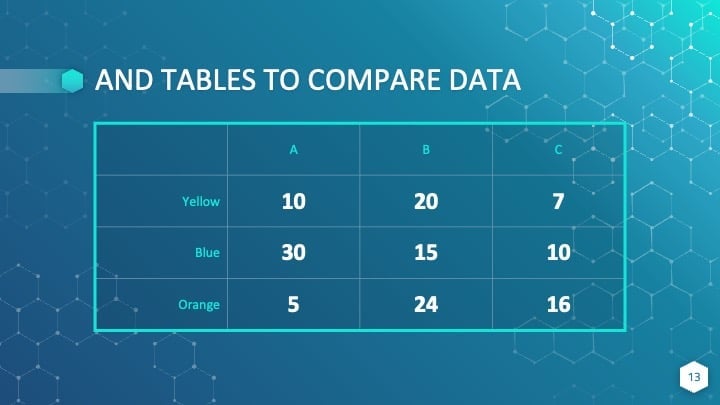 AND TABLES TO COMPARE DATA

| | A | B | C |
|---|---|---|---|
| Yellow | 10 | 20 | 7 |
| Blue | 30 | 15 | 10 |
| Orange | 5 | 24 | 16 |

13